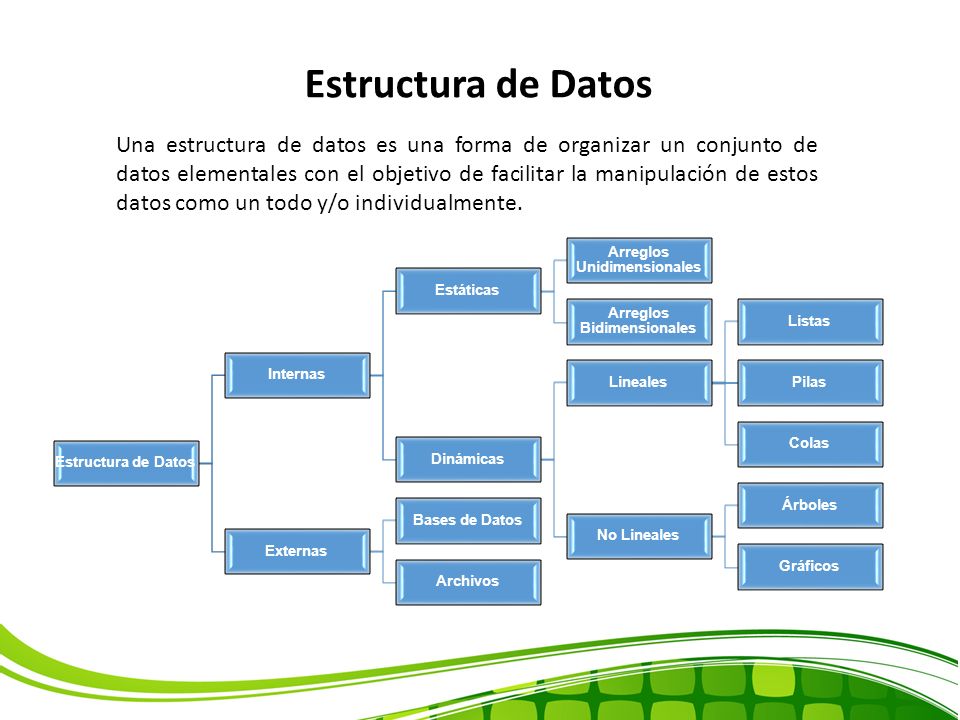 Estructura de Datos

Una estructura de datos es una forma de organizar un conjunto de datos elementales con el objetivo de facilitar la manipulación de estos datos como un todo y/o individualmente.

Estructura de Datos
Internas
Externas
Estáticas
Dinámicas
Bases de Datos
Archivos
Arreglos Unidimensionales
Arreglos Bidimensionales
Lineales
No Lineales
Listas
Pilas
Colas
Árboles
Gráficos